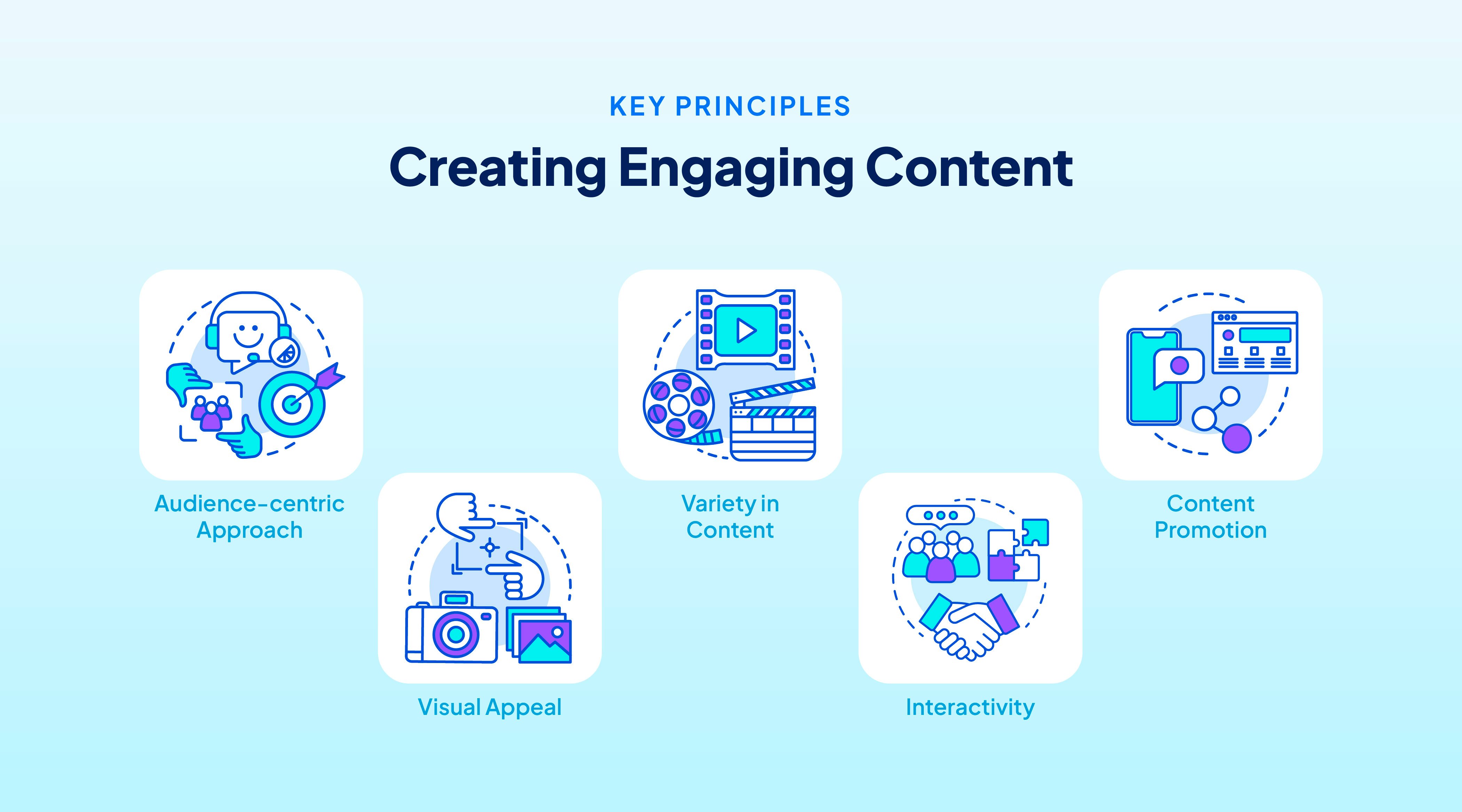 KEY PRINCIPLES

Creating Engaging Content

Audience-centric Approach

Visual Appeal

Variety in Content

Interactivity

Content Promotion